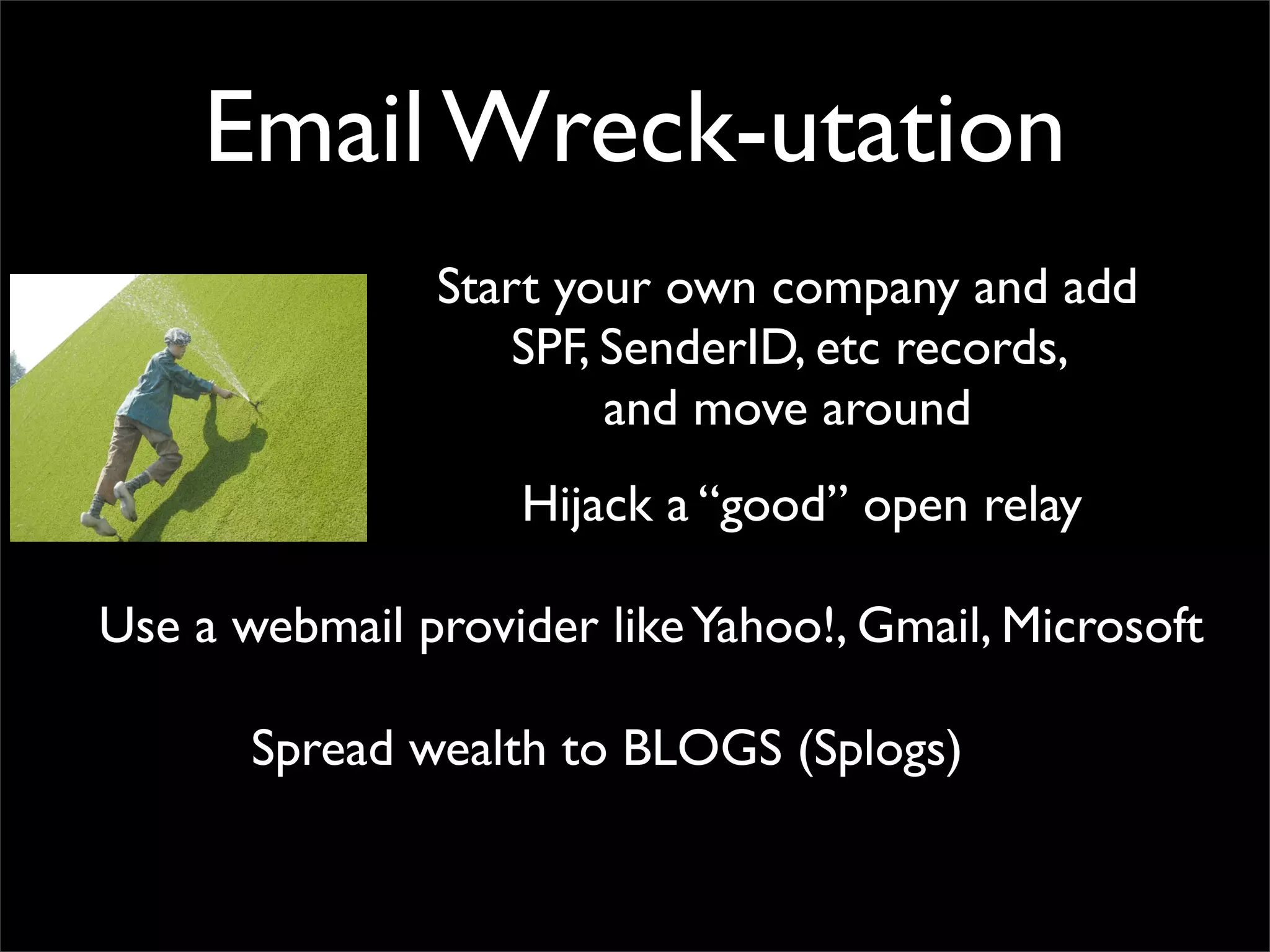 Email Wreck-utation

Start your own company and add SPF, SenderID, etc records, and move around

Hijack a “good” open relay

Use a webmail provider like Yahoo!, Gmail, Microsoft

Spread wealth to BLOGS (Splogs)